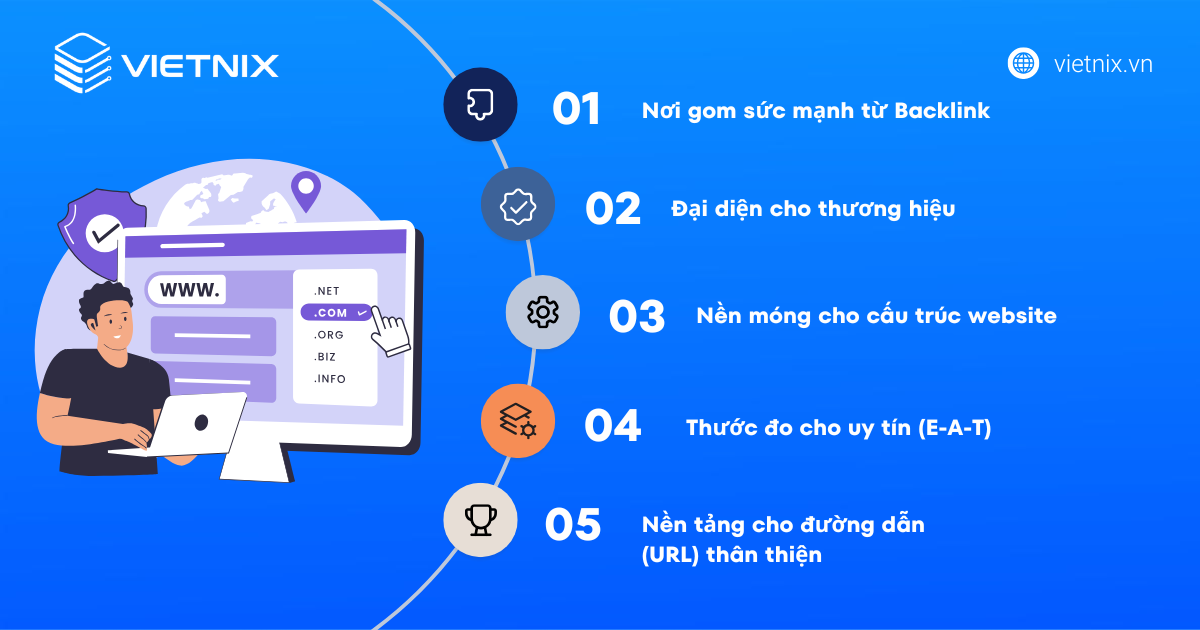 VIETNIX

vietnix.vn

WWW.

.NET
.COM
.ORG
.BIZ
.INFO

01 Nơi gom sức mạnh từ Backlink

02 Đại diện cho thương hiệu

03 Nền móng cho cấu trúc website

04 Thước đo cho uy tín (E-A-T)

05 Nền tảng cho đường dẫn (URL) thân thiện